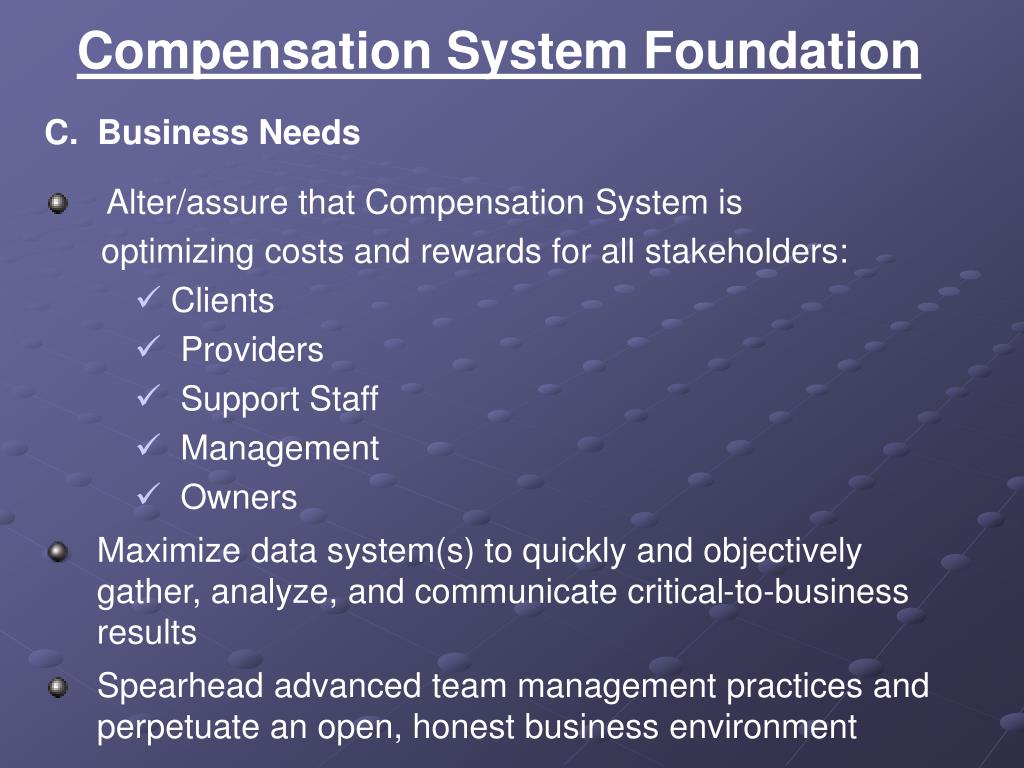 Compensation System Foundation

C. Business Needs

Alter/assure that Compensation System is optimizing costs and rewards for all stakeholders:

✓ Clients
✓ Providers
✓ Support Staff
✓ Management
✓ Owners

Maximize data system(s) to quickly and objectively gather, analyze, and communicate critical-to-business results

Spearhead advanced team management practices and perpetuate an open, honest business environment